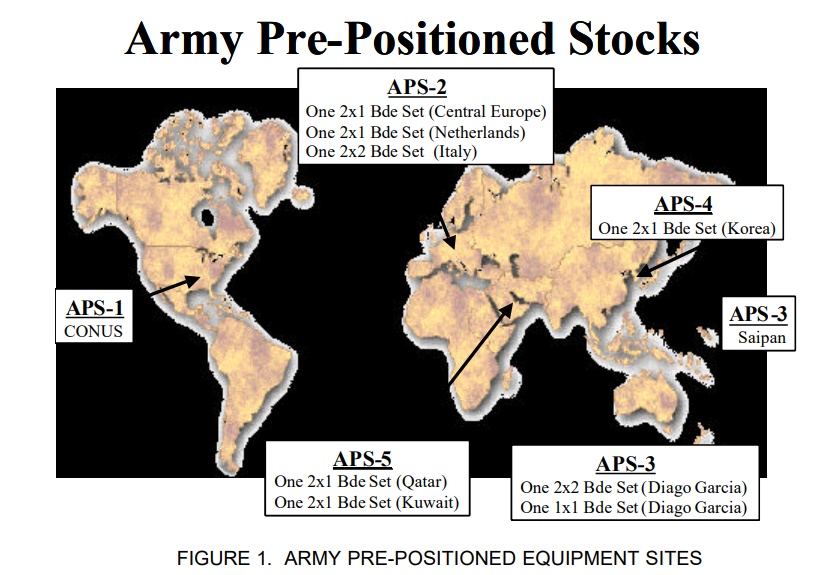 Army Pre-Positioned Stocks

APS-2
One 2x1 Bde Set (Central Europe)
One 2x1 Bde Set (Netherlands)
One 2x2 Bde Set (Italy)

APS-4
One 2x1 Bde Set (Korea)

APS-1
CONUS

APS-3
Saipan

APS-5
One 2x1 Bde Set (Qatar)
One 2x1 Bde Set (Kuwait)

APS-3
One 2x2 Bde Set (Diago Garcia)
One 1x1 Bde Set (Diago Garcia)

FIGURE 1. ARMY PRE-POSITIONED EQUIPMENT SITES